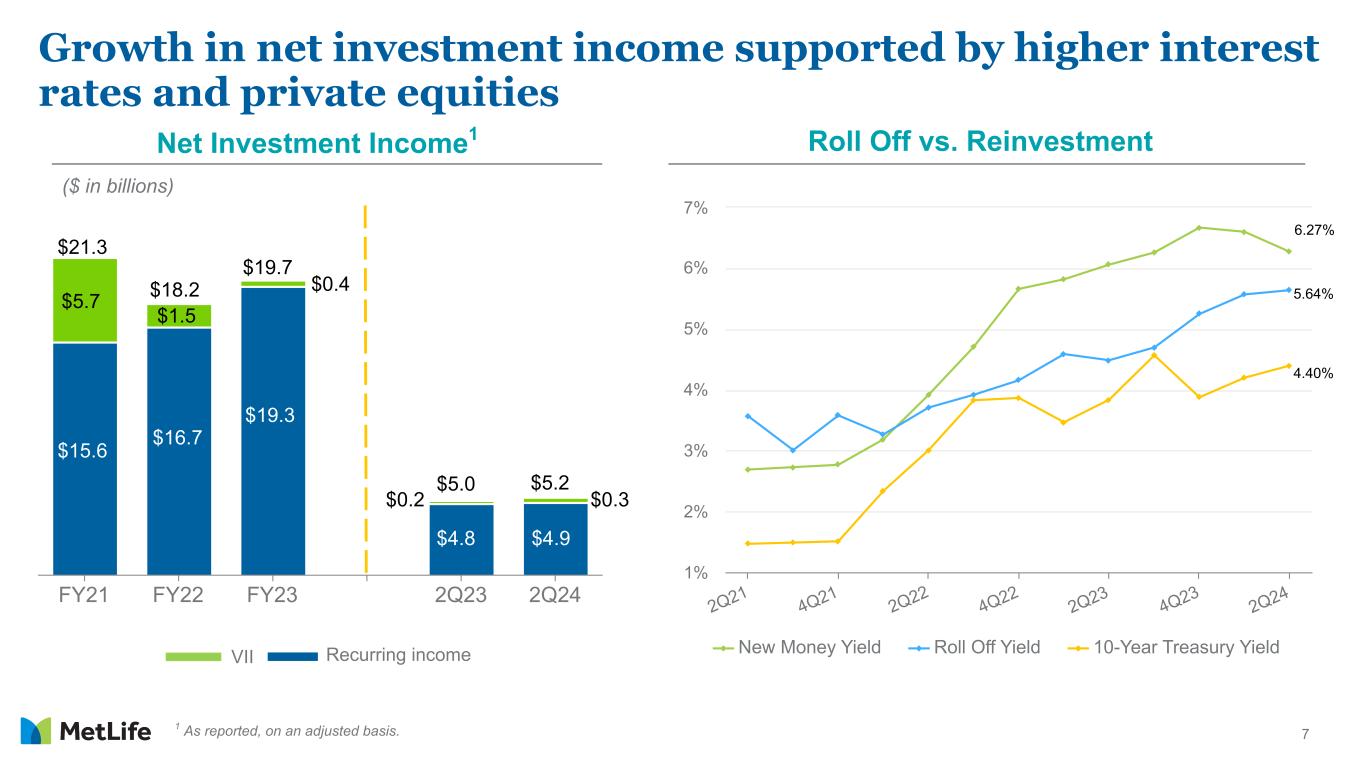 Growth in net investment income supported by higher interest rates and private equities

Net Investment Income$^1$

($ in billions)

$21.3
$5.7
$15.6
$18.2
$1.5
$16.7
$19.7
$0.4
$19.3
$0.2
$5.0
$4.8
$5.2
$0.3
$4.9

FY21 FY22 FY23 2Q23 2Q24

VII Recurring income

Roll Off vs. Reinvestment

7%
6%
5%
4%
3%
2%
1%

6.27%
5.64%
4.40%

2Q21 4Q21 2Q22 4Q22 2Q23 4Q23 2Q24

New Money Yield Roll Off Yield 10-Year Treasury Yield

MetLife

$^1$ As reported, on an adjusted basis.

7